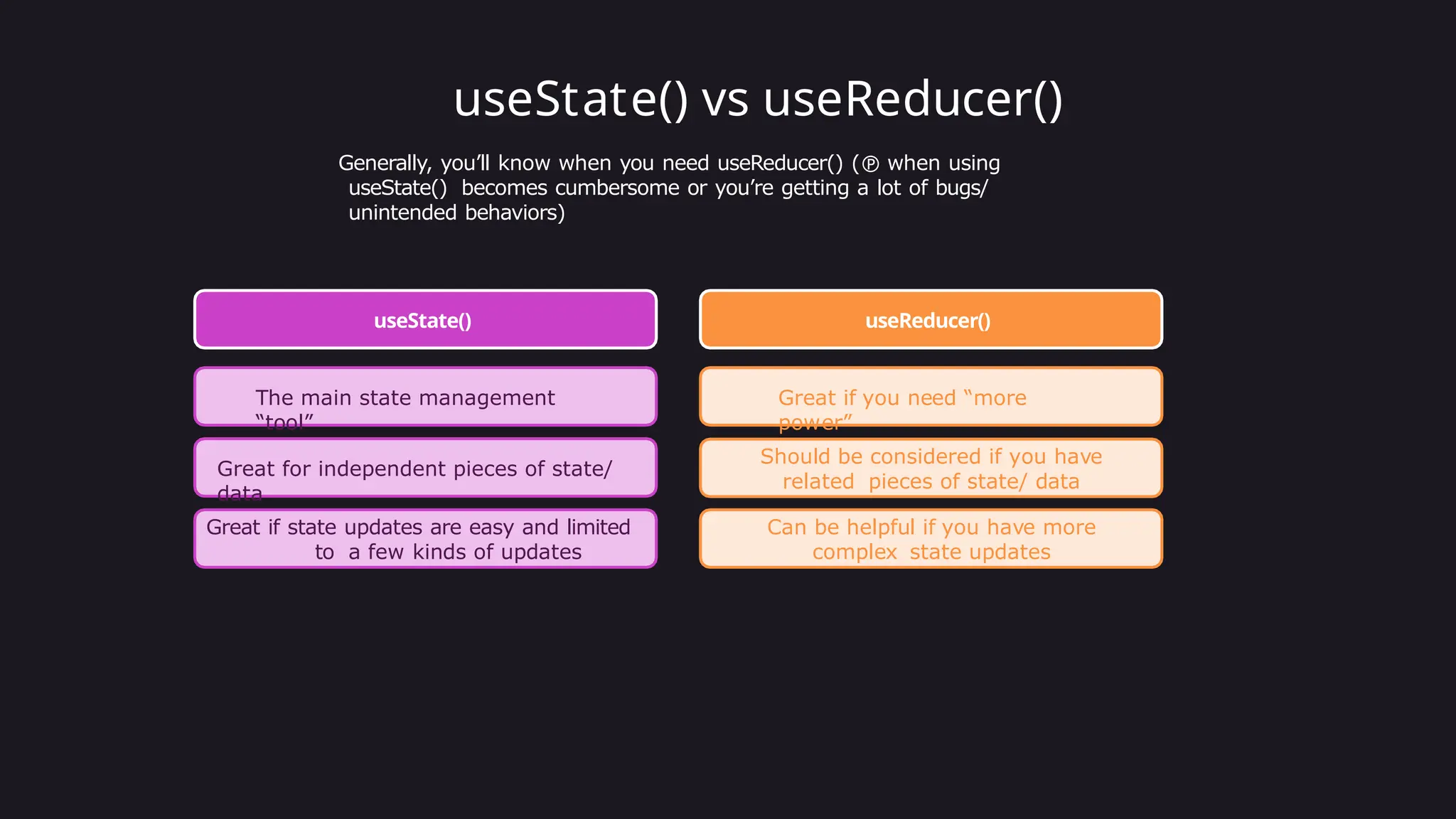 useState() vs useReducer()

Generally, you'll know when you need useReducer() (℗ when using useState() becomes cumbersome or you're getting a lot of bugs/ unintended behaviors)

useState()

The main state management "tool"

Great for independent pieces of state/ data

Great if state updates are easy and limited to a few kinds of updates

useReducer()

Great if you need "more power"

Should be considered if you have related pieces of state/ data

Can be helpful if you have more complex state updates